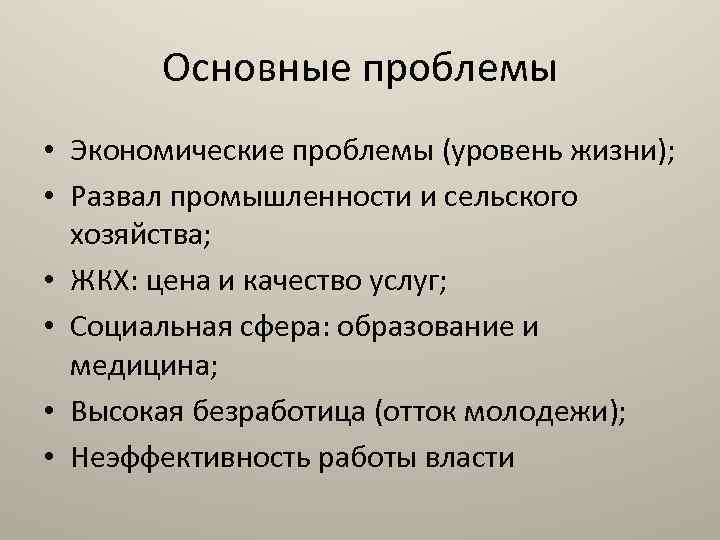 Основные проблемы

• Экономические проблемы (уровень жизни);
• Развал промышленности и сельского хозяйства;
• ЖКХ: цена и качество услуг;
• Социальная сфера: образование и медицина;
• Высокая безработица (отток молодежи);
• Неэффективность работы власти